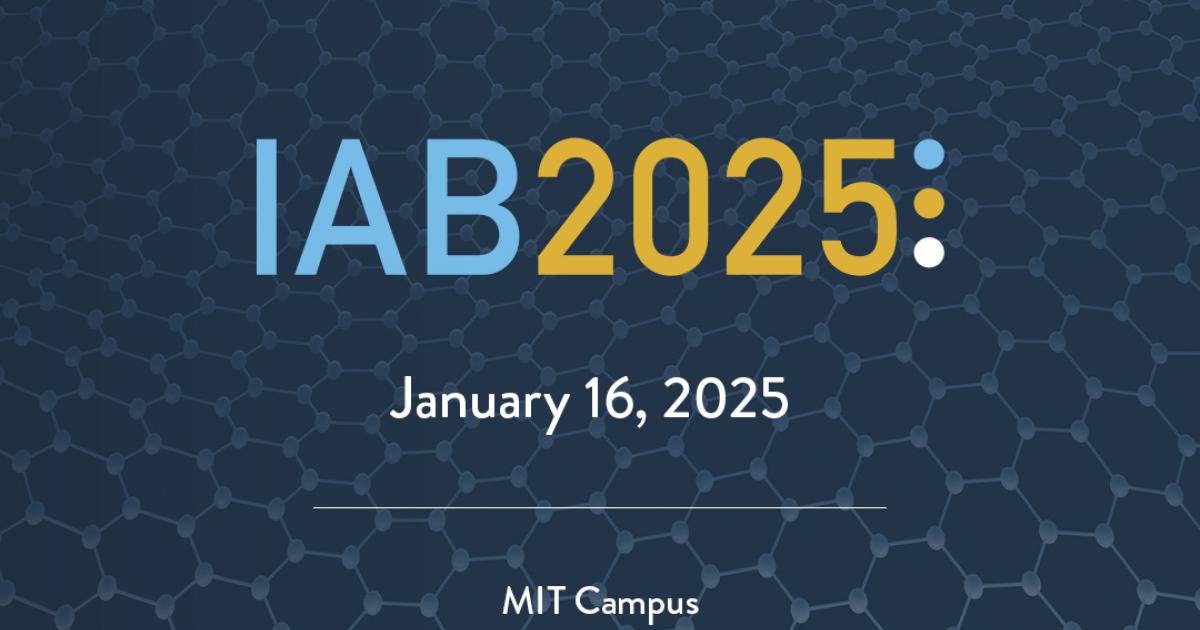 IAB2025

January 16, 2025

MIT Campus